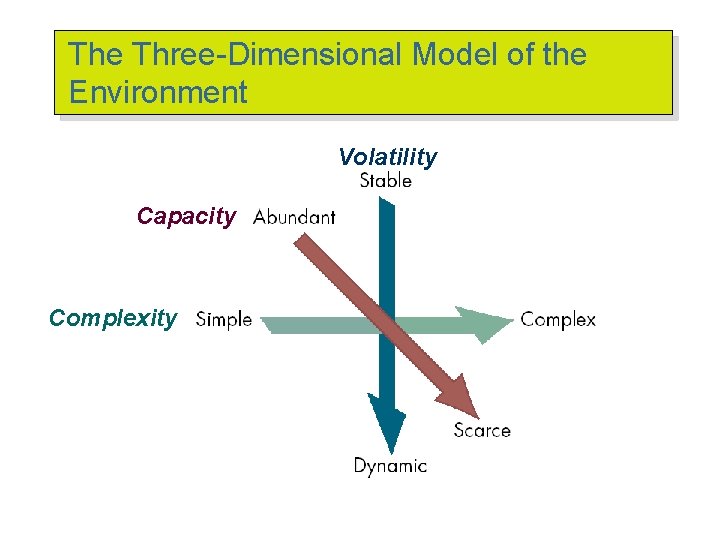 The Three-Dimensional Model of the Environment

Volatility
Stable

Capacity Abundant

Complexity Simple

Complex

Scarce

Dynamic